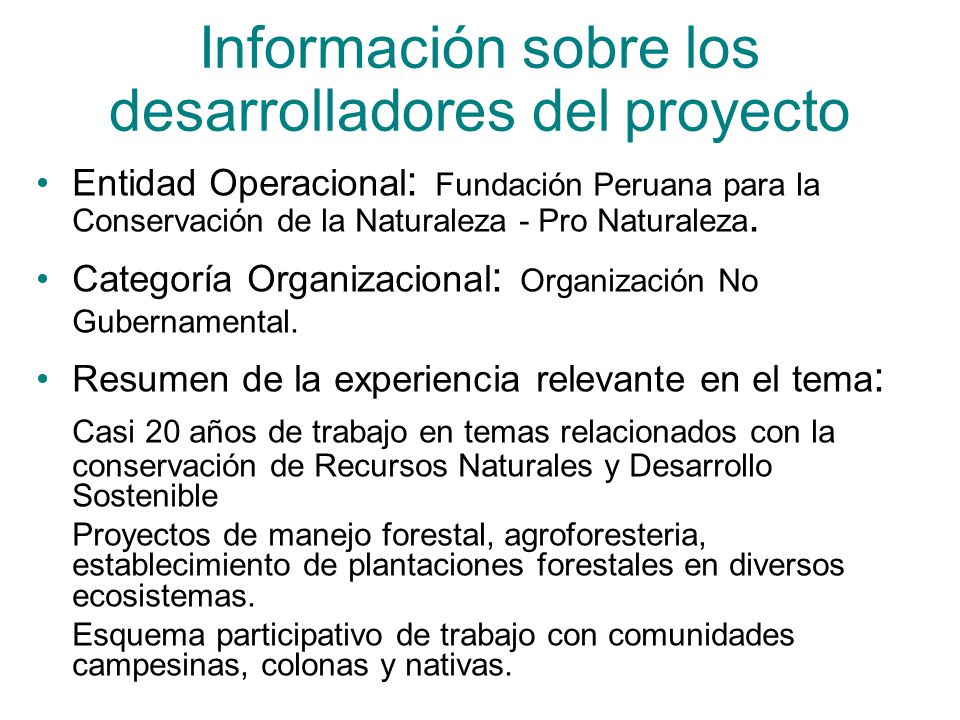 Información sobre los desarrolladores del proyecto

• Entidad Operacional: Fundación Peruana para la Conservación de la Naturaleza - Pro Naturaleza.

• Categoría Organizacional: Organización No Gubernamental.

• Resumen de la experiencia relevante en el tema:

Casi 20 años de trabajo en temas relacionados con la conservación de Recursos Naturales y Desarrollo Sostenible

Proyectos de manejo forestal, agroforesteria, establecimiento de plantaciones forestales en diversos ecosistemas.

Esquema participativo de trabajo con comunidades campesinas, colonas y nativas.